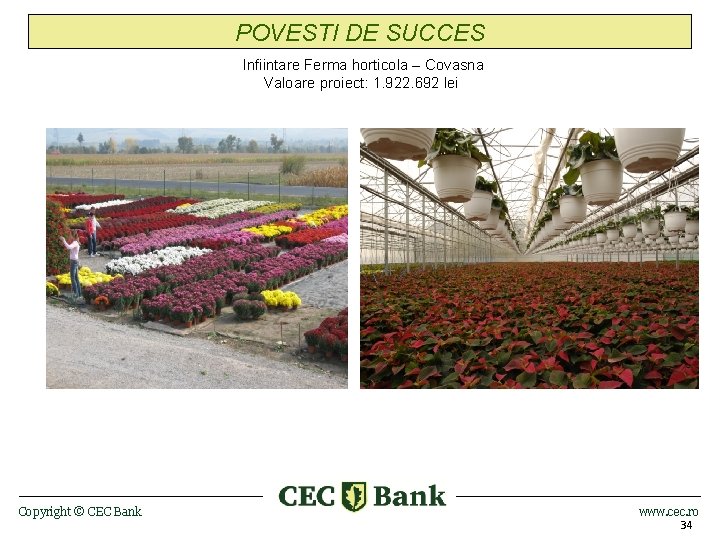 POVESTI DE SUCCES

Infiintare Ferma horticola – Covasna
Valoare proiect: 1.922.692 lei

CEC Bank

Copyright © CEC Bank

www.cec.ro
34